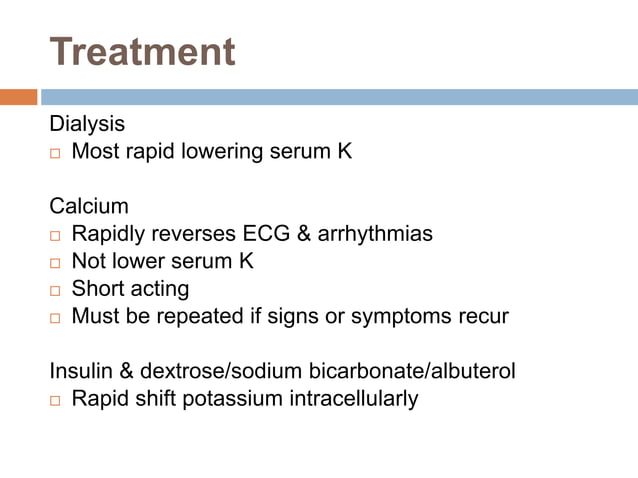 Treatment

Dialysis
□ Most rapid lowering serum K

Calcium
□ Rapidly reverses ECG & arrhythmias
□ Not lower serum K
□ Short acting
□ Must be repeated if signs or symptoms recur

Insulin & dextrose/sodium bicarbonate/albuterol
□ Rapid shift potassium intracellularly